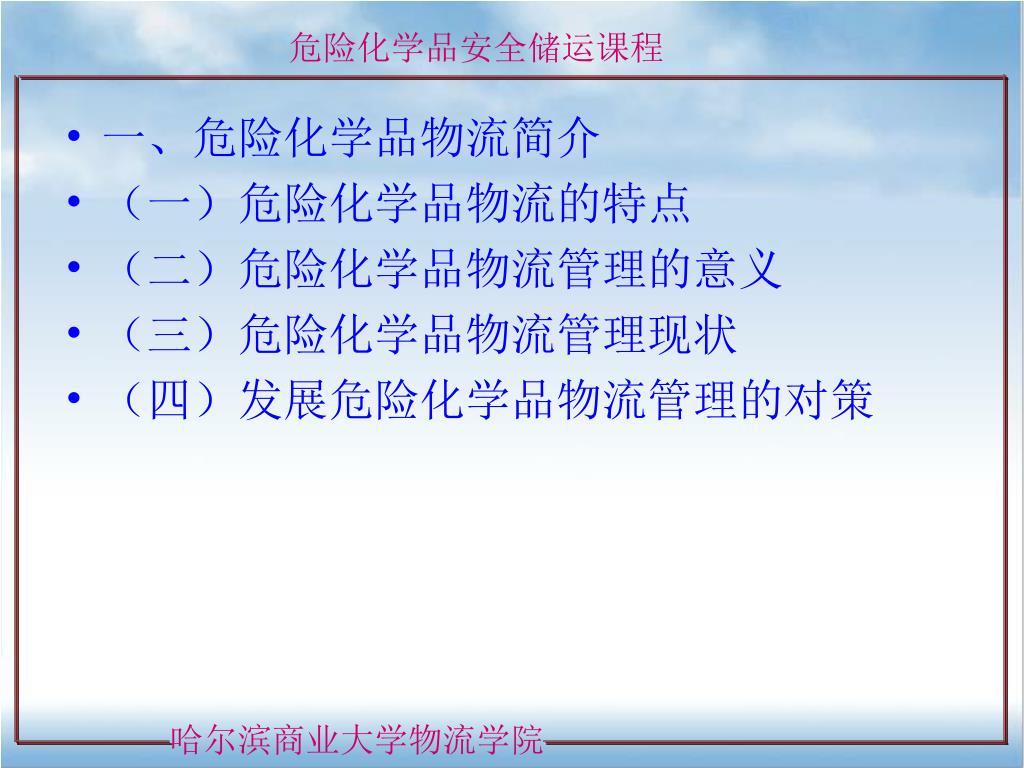 危险化学品安全储运课程

• 一、危险化学品物流简介
• （一）危险化学品物流的特点
• （二）危险化学品物流管理的意义
• （三）危险化学品物流管理现状
• （四）发展危险化学品物流管理的对策

哈尔滨商业大学物流学院